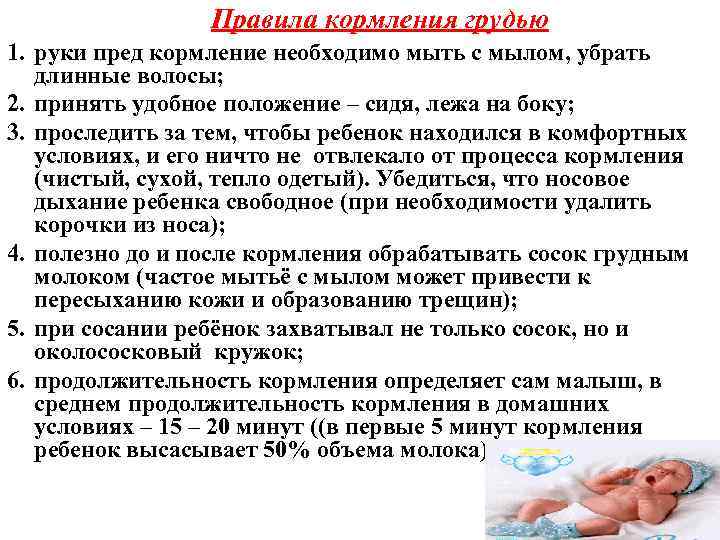 Правила кормления грудью

1. руки пред кормление необходимо мыть с мылом, убрать длинные волосы;
2. принять удобное положение – сидя, лежа на боку;
3. проследить за тем, чтобы ребенок находился в комфортных условиях, и его ничто не отвлекало от процесса кормления (чистый, сухой, тепло одетый). Убедиться, что носовое дыхание ребенка свободное (при необходимости удалить корочки из носа);
4. полезно до и после кормления обрабатывать сосок грудным молоком (частое мытьё с мылом может привести к пересыханию кожи и образованию трещин);
5. при сосании ребёнок захватывал не только сосок, но и околососковый кружок;
6. продолжительность кормления определяет сам малыш, в среднем продолжительность кормления в домашних условиях – 15 – 20 минут ((в первые 5 минут кормления ребенок высасывает 50% объема молока)